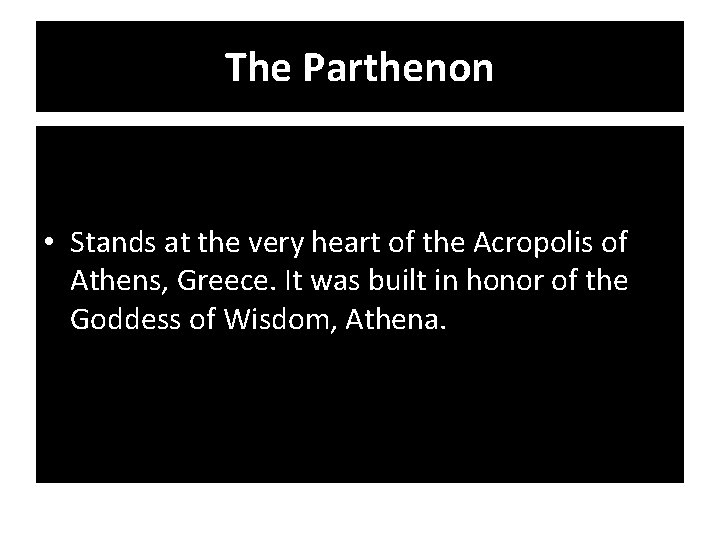 The Parthenon

• Stands at the very heart of the Acropolis of Athens, Greece. It was built in honor of the Goddess of Wisdom, Athena.